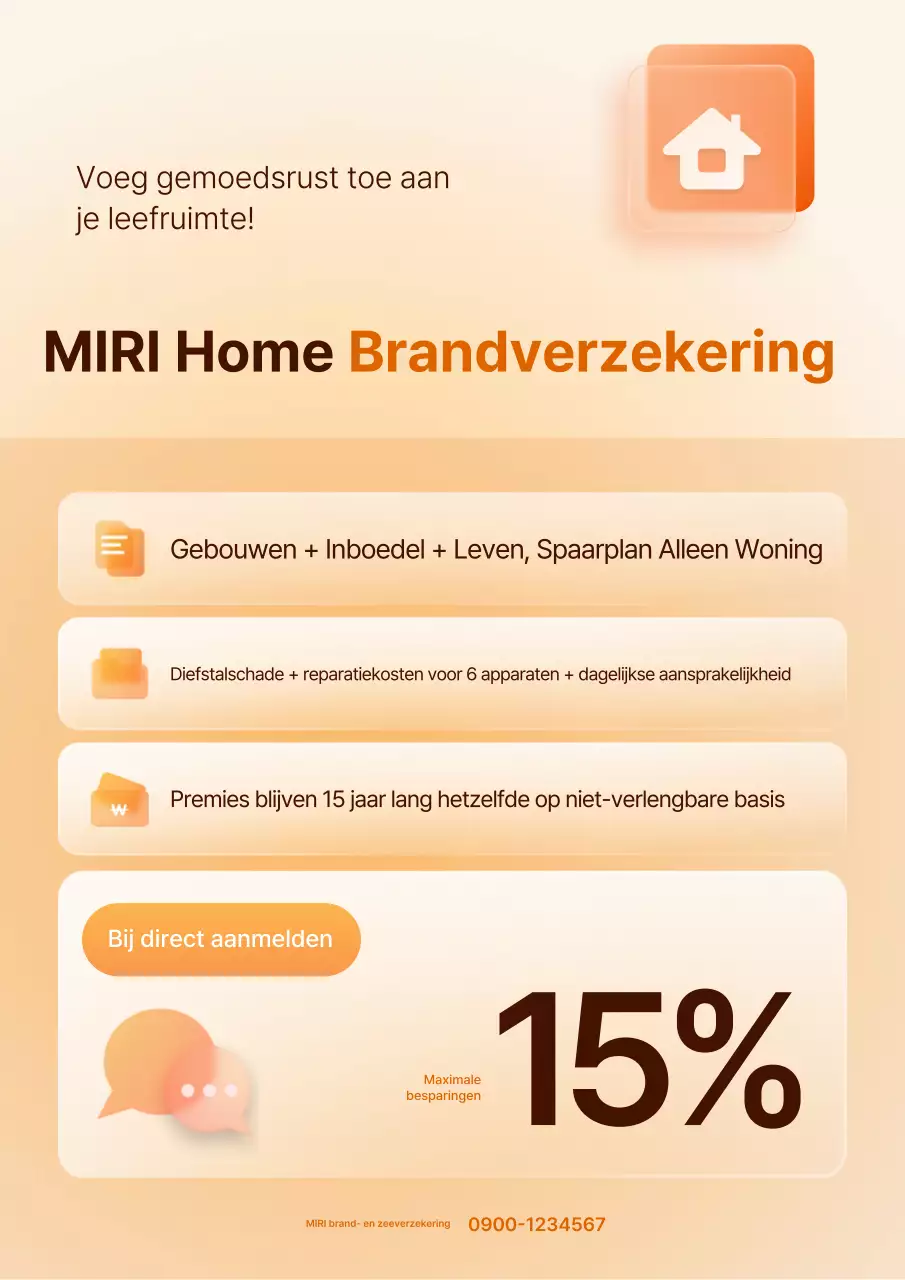 Voeg gemoedsrust toe aan je leefruimte!

MIRI Home Brandverzekering

Gebouwen + Inboedel + Leven, Spaarplan Alleen Woning

Diefstalschade + reparatiekosten voor 6 apparaten + dagelijkse aansprakelijkheid

₩

Premies blijven 15 jaar lang hetzelfde op niet-verlengbare basis

Bij direct aanmelden

Maximale besparingen

15%

MIRI brand- en zeeverzekering 0900-1234567